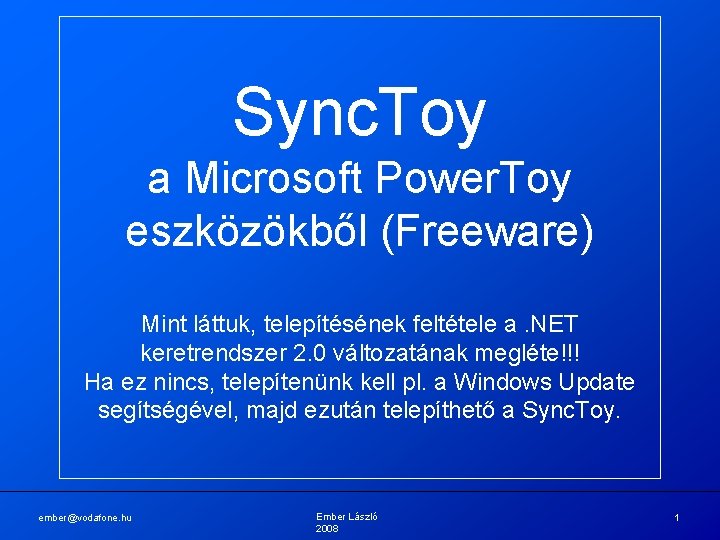 SyncToy
a Microsoft PowerToy eszközökből (Freeware)

Mint láttuk, telepítésének feltétele a .NET keretrendszer 2.0 változatának megléte!!!
Ha ez nincs, telepítenünk kell pl. a Windows Update segítségével, majd ezután telepíthető a SyncToy.

ember@vodafone.hu

Ember László
2008

1